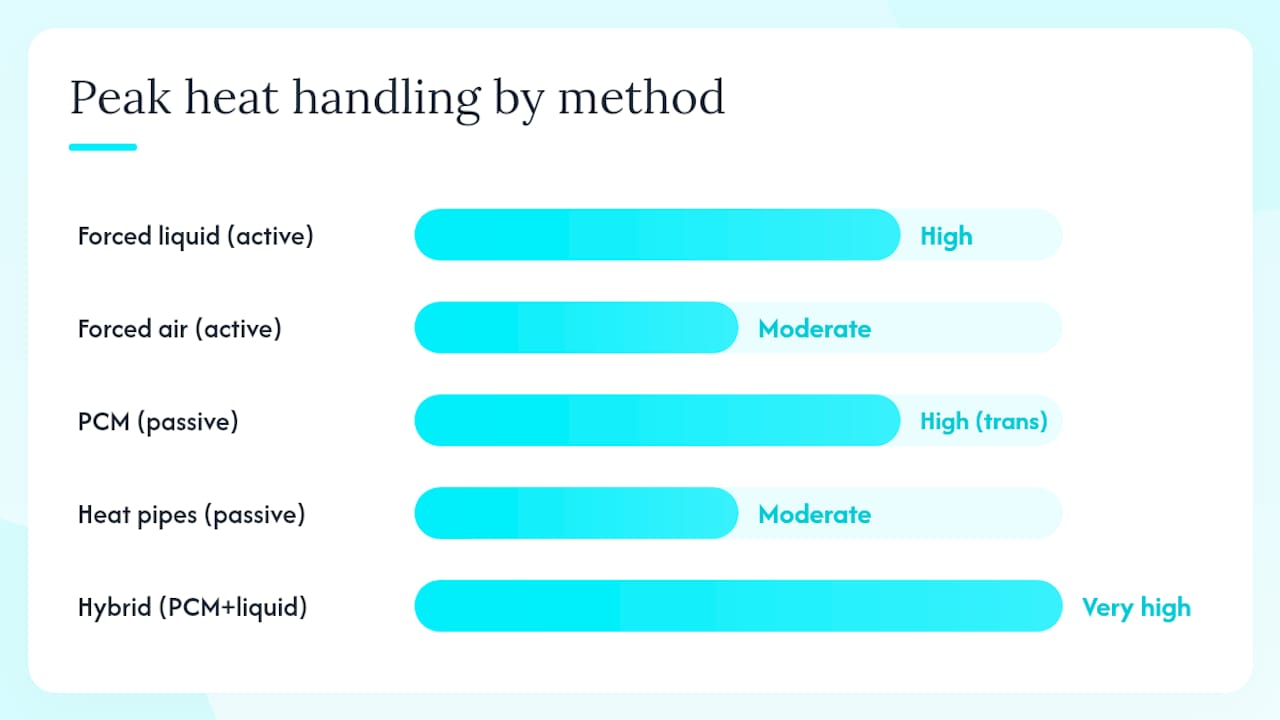 Peak heat handling by method

Forced liquid (active) High

Forced air (active) Moderate

PCM (passive) High (trans)

Heat pipes (passive) Moderate

Hybrid (PCM+liquid) Very high